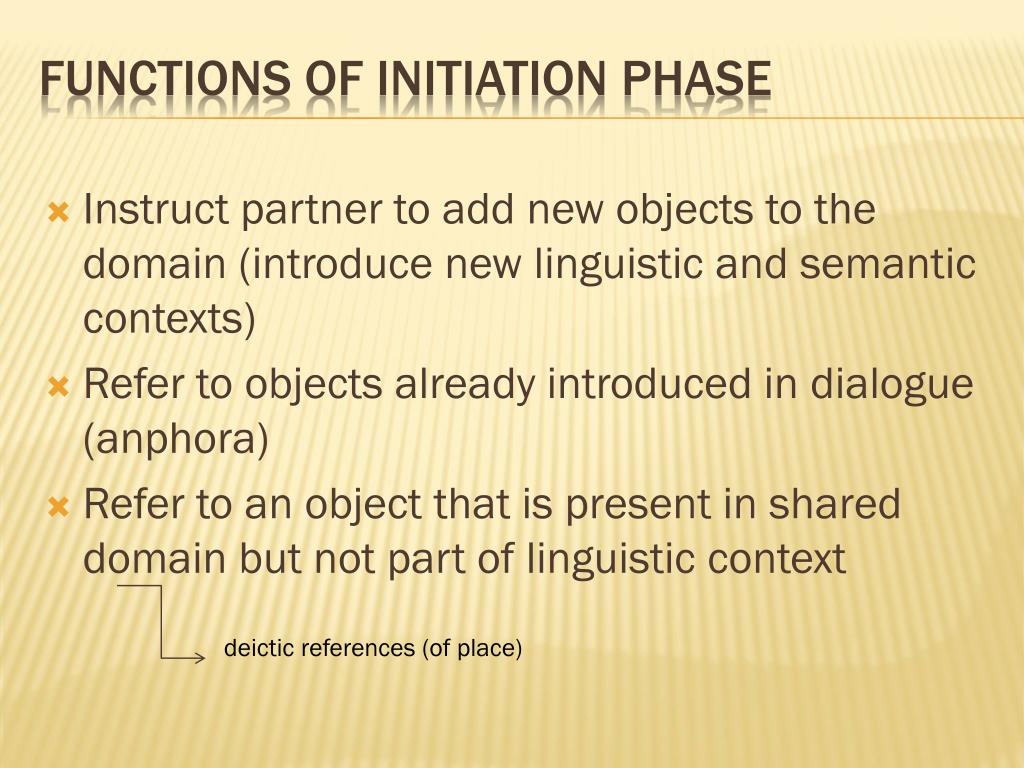 FUNCTIONS OF INITIATION PHASE

Instruct partner to add new objects to the domain (introduce new linguistic and semantic contexts)

Refer to objects already introduced in dialogue (anphora)

Refer to an object that is present in shared domain but not part of linguistic context

deictic references (of place)